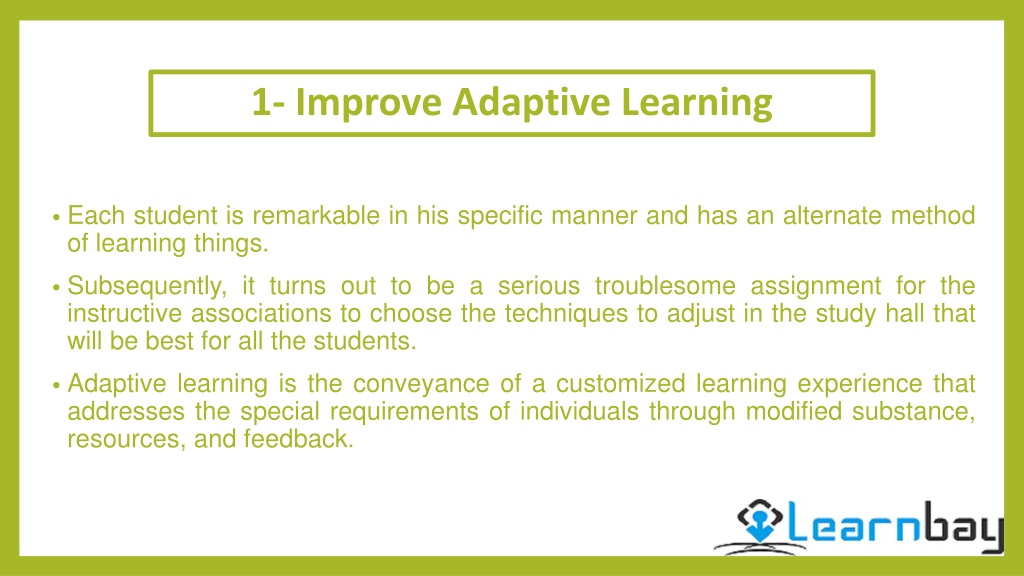 1- Improve Adaptive Learning

• Each student is remarkable in his specific manner and has an alternate method of learning things.

• Subsequently, it turns out to be a serious troublesome assignment for the instructive associations to choose the techniques to adjust in the study hall that will be best for all the students.

• Adaptive learning is the conveyance of a customized learning experience that addresses the special requirements of individuals through modified substance, resources, and feedback.

Learnbay